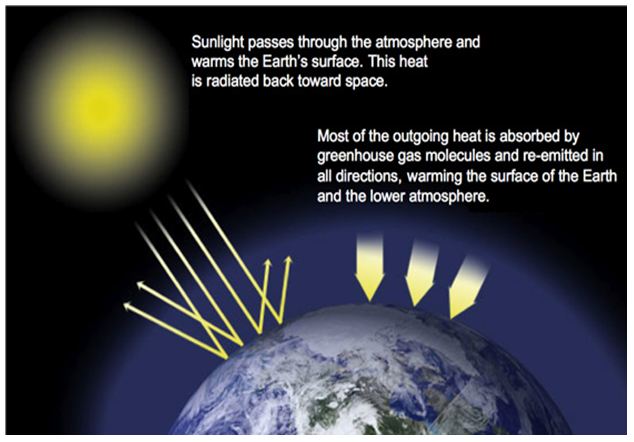 Sunlight passes through the atmosphere and warms the Earth's surface. This heat is radiated back toward space.

Most of the outgoing heat is absorbed by greenhouse gas molecules and re-emitted in all directions, warming the surface of the Earth and the lower atmosphere.